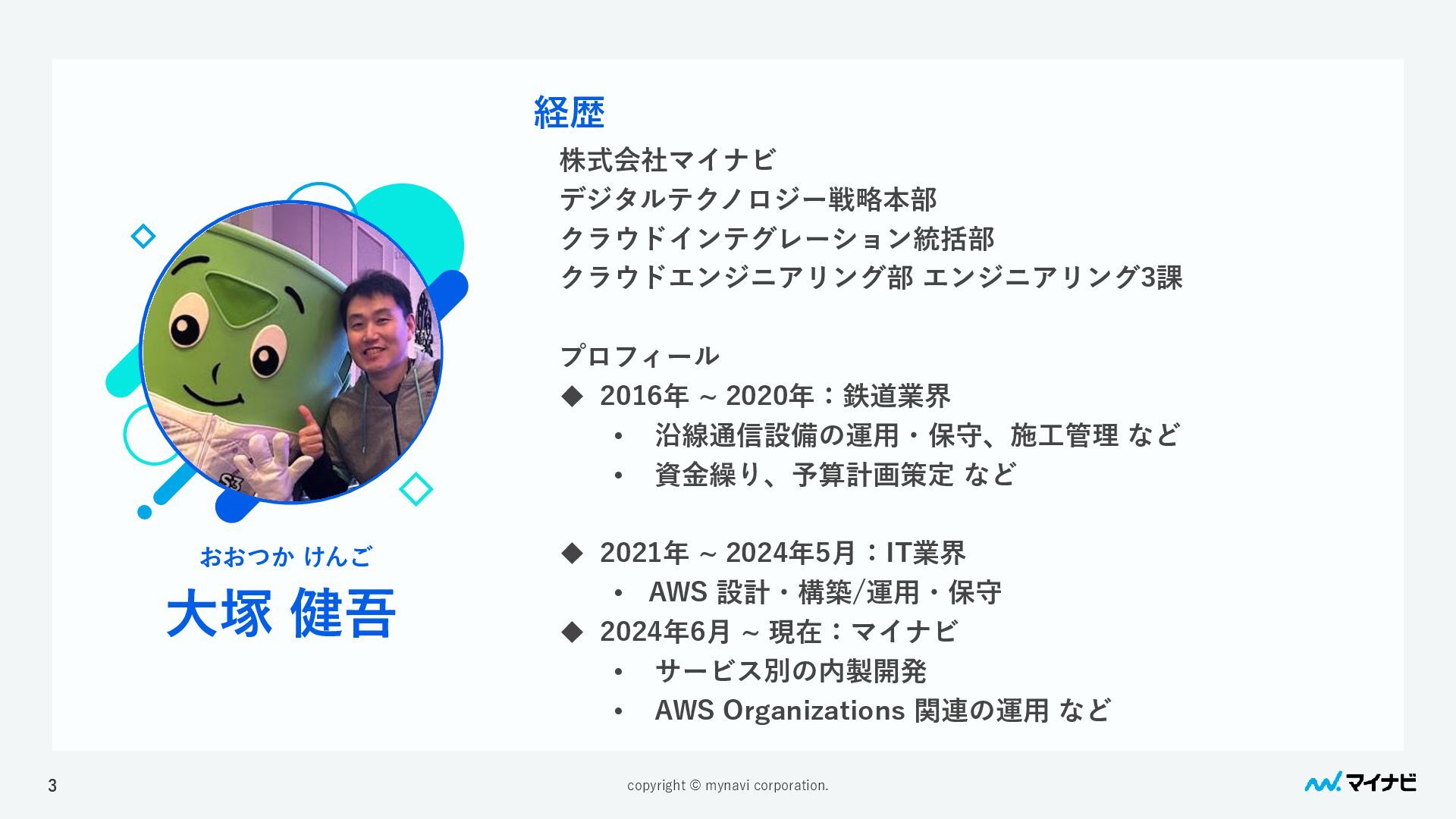 おおつか けんご
大塚 健吾

経歴
株式会社マイナビ
デジタルテクノロジー戦略本部
クラウドインテグレーション統括部
クラウドエンジニアリング部 エンジニアリング3課

プロフィール
◆ 2016年 ~ 2020年：鉄道業界
• 沿線通信設備の運用・保守、施工管理 など
• 資金繰り、予算計画策定 など

◆ 2021年 ~ 2024年5月：IT業界
• AWS 設計・構築/運用・保守
◆ 2024年6月 ~ 現在：マイナビ
• サービス別の内製開発
• AWS Organizations 関連の運用 など

3
copyright © mynavi corporation.
マイナビ